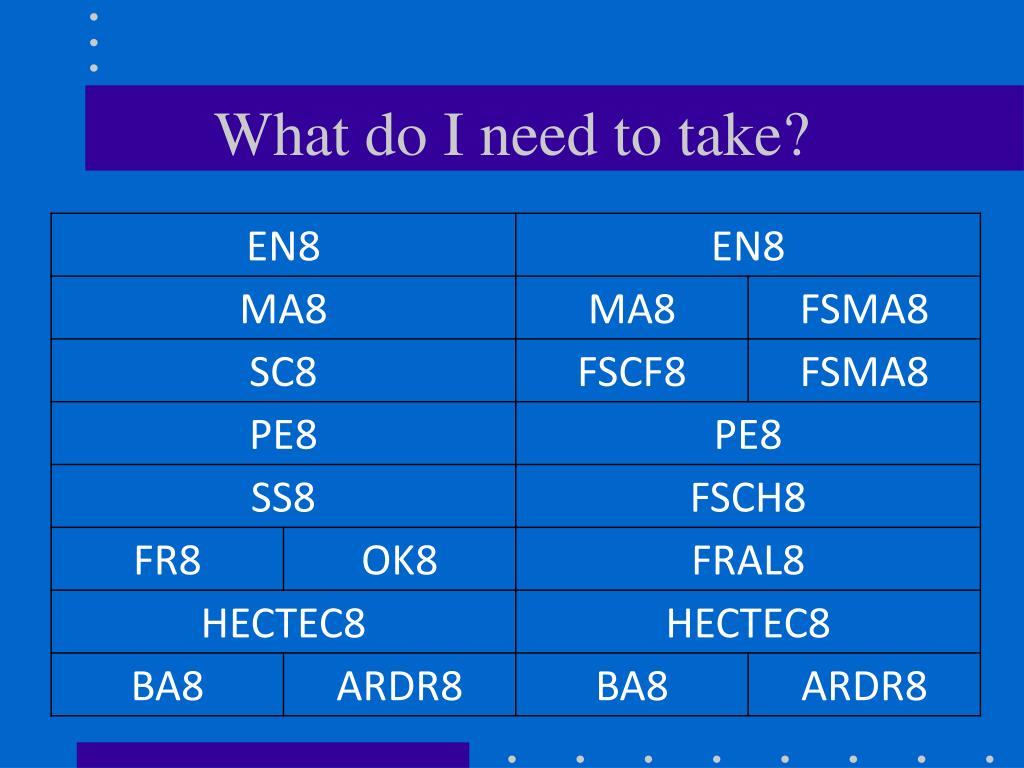 What do I need to take?

| EN8 | | EN8 | |
|---|---|---|---|
| MA8 | | MA8 | FSMA8 |
| SC8 | | FSCF8 | FSMA8 |
| PE8 | | PE8 | |
| SS8 | | FSCH8 | |
| FR8 | OK8 | FRAL8 | |
| HECTEC8 | | HECTEC8 | |
| BA8 | ARDR8 | BA8 | ARDR8 |